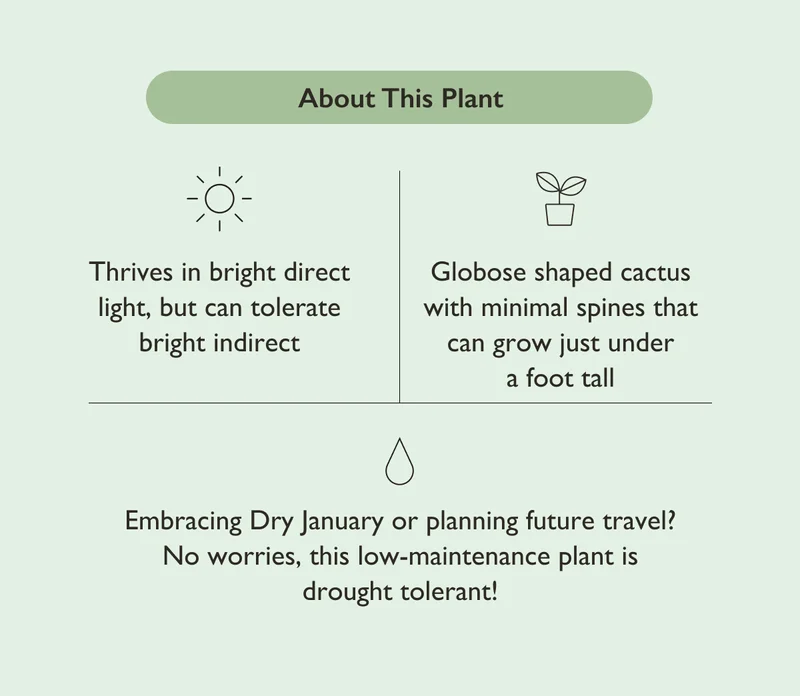 About This Plant

Thrives in bright direct light, but can tolerate bright indirect

Globose shaped cactus with minimal spines that can grow just under a foot tall

Embracing Dry January or planning future travel? No worries, this low-maintenance plant is drought tolerant!